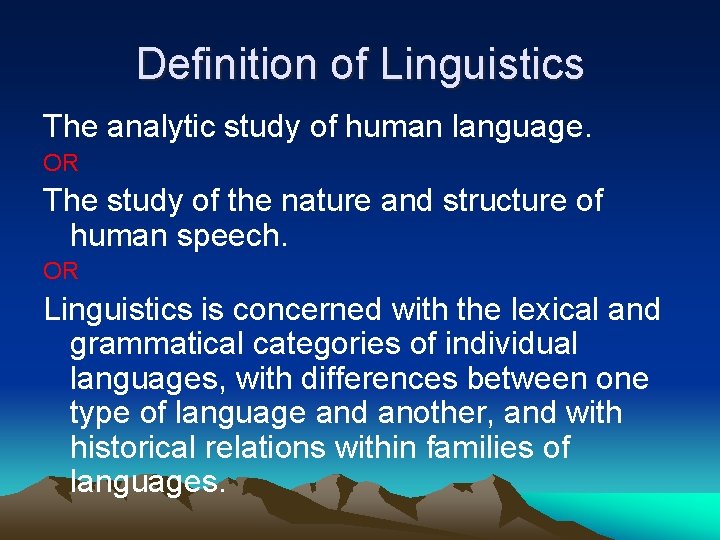 Definition of Linguistics

The analytic study of human language.

OR

The study of the nature and structure of human speech.

OR

Linguistics is concerned with the lexical and grammatical categories of individual languages, with differences between one type of language and another, and with historical relations within families of languages.